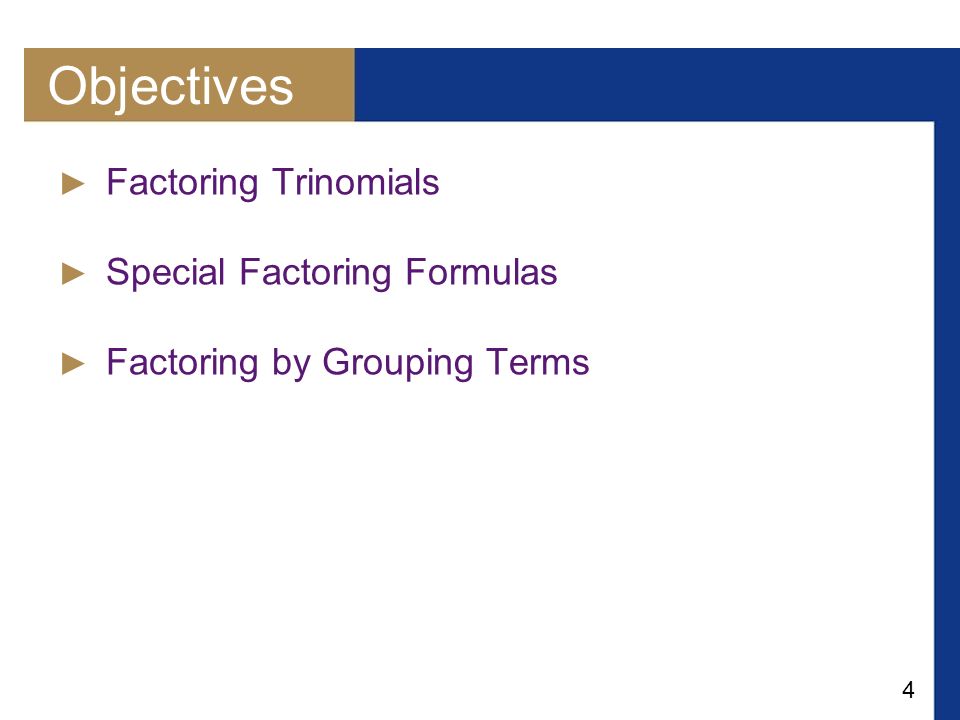 Objectives

► Factoring Trinomials

► Special Factoring Formulas

► Factoring by Grouping Terms

4